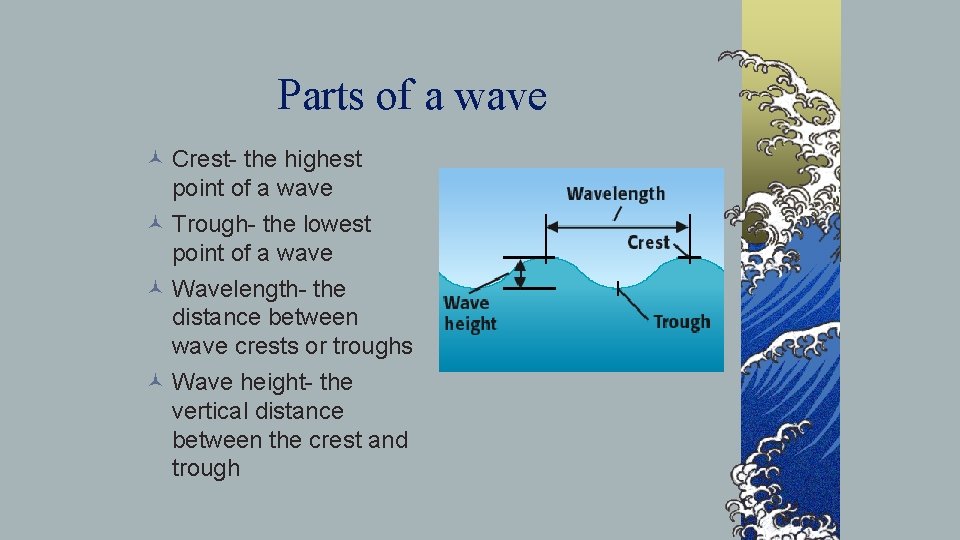 Parts of a wave

Crest- the highest point of a wave

Trough- the lowest point of a wave

Wavelength- the distance between wave crests or troughs

Wave height- the vertical distance between the crest and trough

Wavelength

Crest

Wave height

Trough